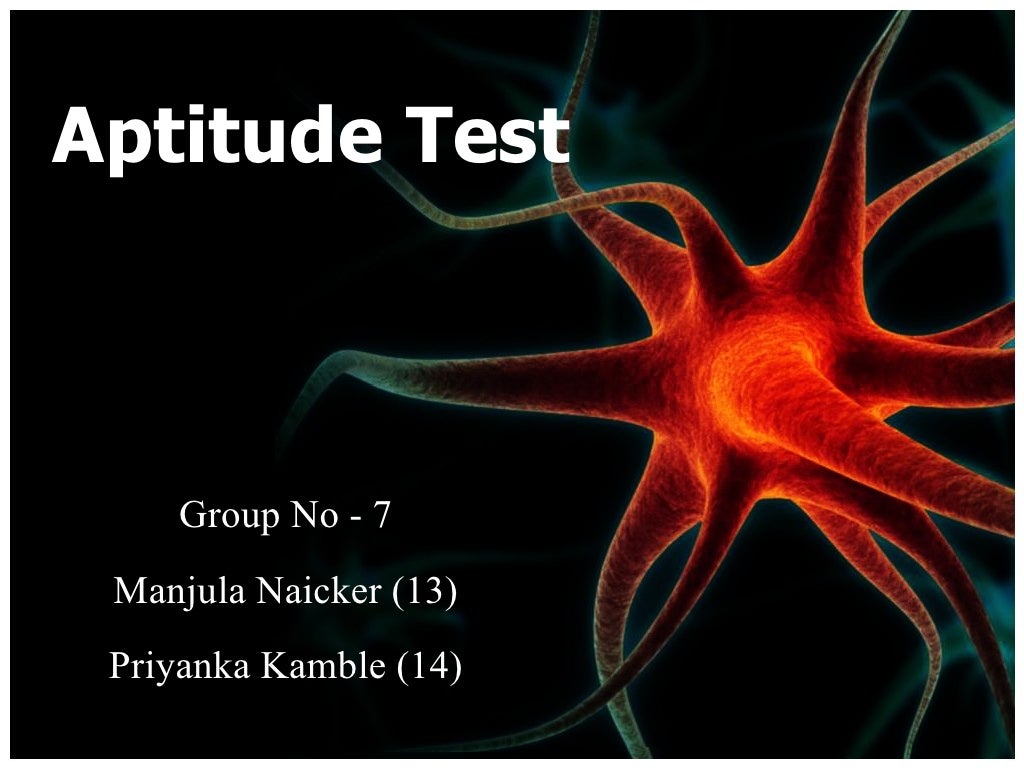 Aptitude Test

Group No - 7

Manjula Naicker (13)

Priyanka Kamble (14)